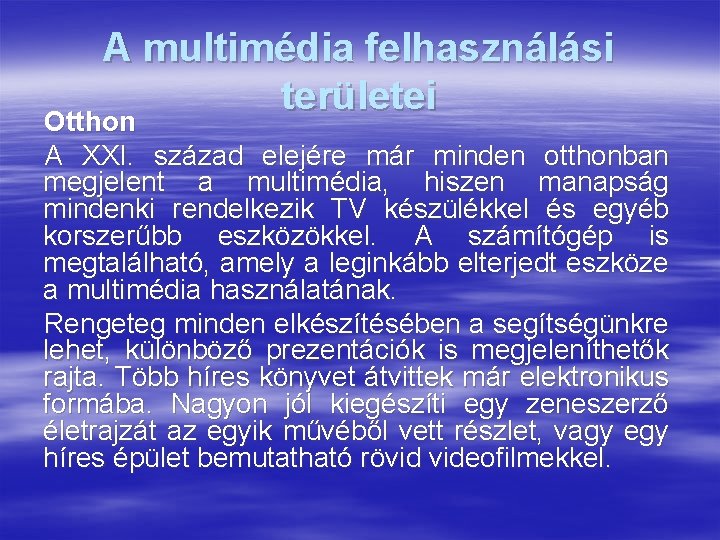 A multimédia felhasználási területei

Otthon

A XXI. század elejére már minden otthonban megjelent a multimédia, hiszen manapság mindenki rendelkezik TV készülékkel és egyéb korszerűbb eszközökkel. A számítógép is megtalálható, amely a leginkább elterjedt eszköze a multimédia használatának.

Rengeteg minden elkészítésében a segítségünkre lehet, különböző prezentációk is megjeleníthetők rajta. Több híres könyvet átvittek már elektronikus formába. Nagyon jól kiegészíti egy zeneszerző életrajzát az egyik művéből vett részlet, vagy egy híres épület bemutatható rövid videofilmekkel.